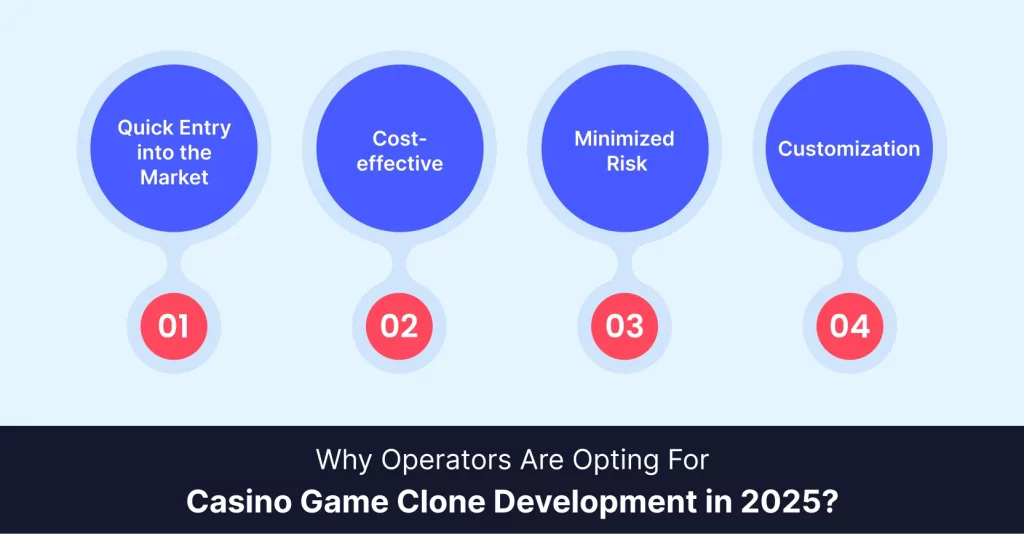 Quick Entry into the Market

01

Cost-effective

02

Minimized Risk

03

Customization

04

Why Operators Are Opting For
Casino Game Clone Development in 2025?